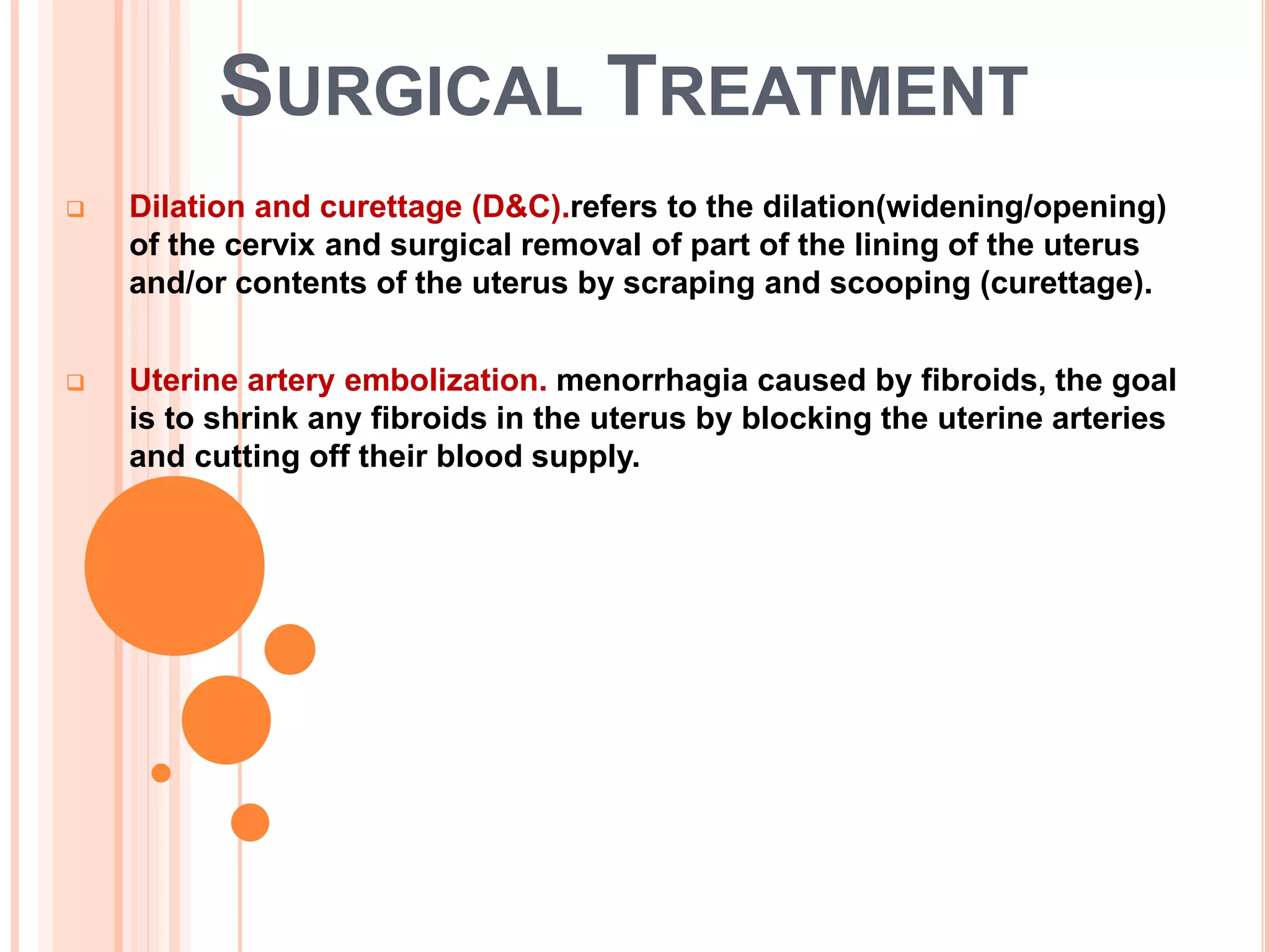 SURGICAL TREATMENT

Dilation and curettage (D&C).refers to the dilation(widening/opening) of the cervix and surgical removal of part of the lining of the uterus and/or contents of the uterus by scraping and scooping (curettage).

Uterine artery embolization. menorrhagia caused by fibroids, the goal is to shrink any fibroids in the uterus by blocking the uterine arteries and cutting off their blood supply.